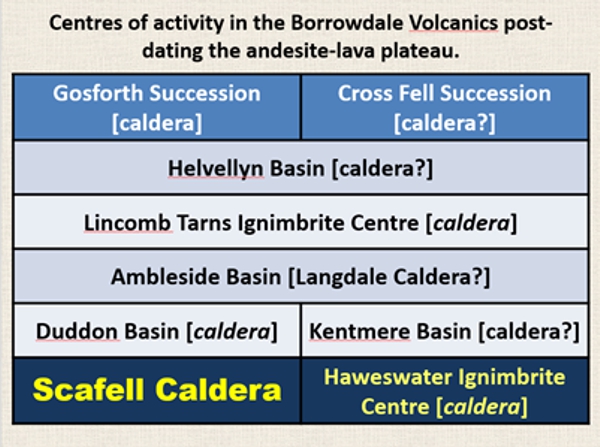 Centres of activity in the Borrowdale Volcanics post-dating the andesite-lava plateau.

| Gosforth Succession [caldera] | Cross Fell Succession [caldera?] |
|---|---|
| Helvellyn Basin [caldera?] | |
| Lincomb Tarns Ignimbrite Centre [caldera] | |
| Ambleside Basin [Langdale Caldera?] | |
| Duddon Basin [caldera] | Kentmere Basin [caldera?] |
| Scafell Caldera | Haweswater Ignimbrite Centre [caldera] |